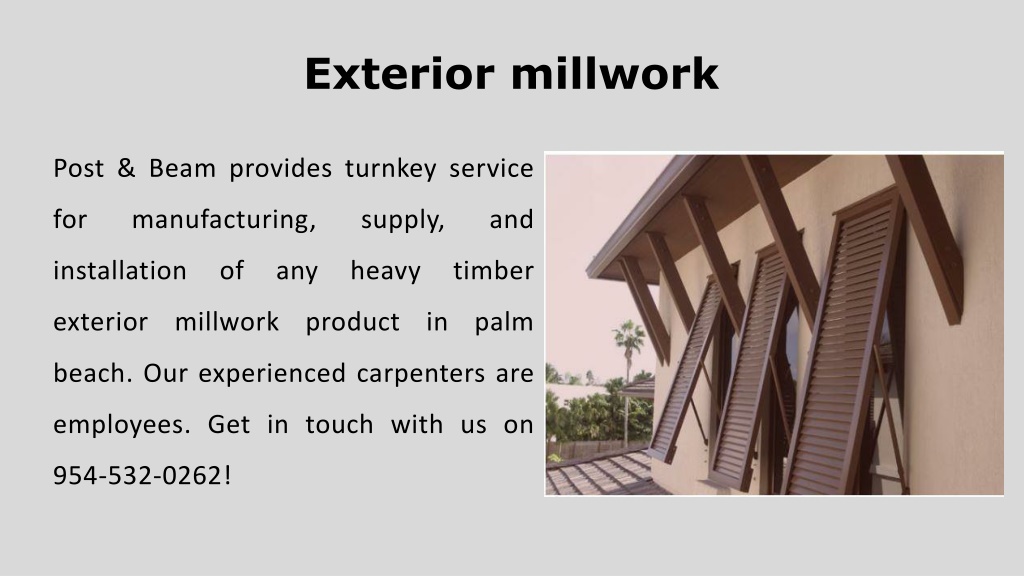 Exterior millwork

Post & Beam provides turnkey service for manufacturing, supply, and installation of any heavy timber exterior millwork product in palm beach. Our experienced carpenters are employees. Get in touch with us on 954-532-0262!